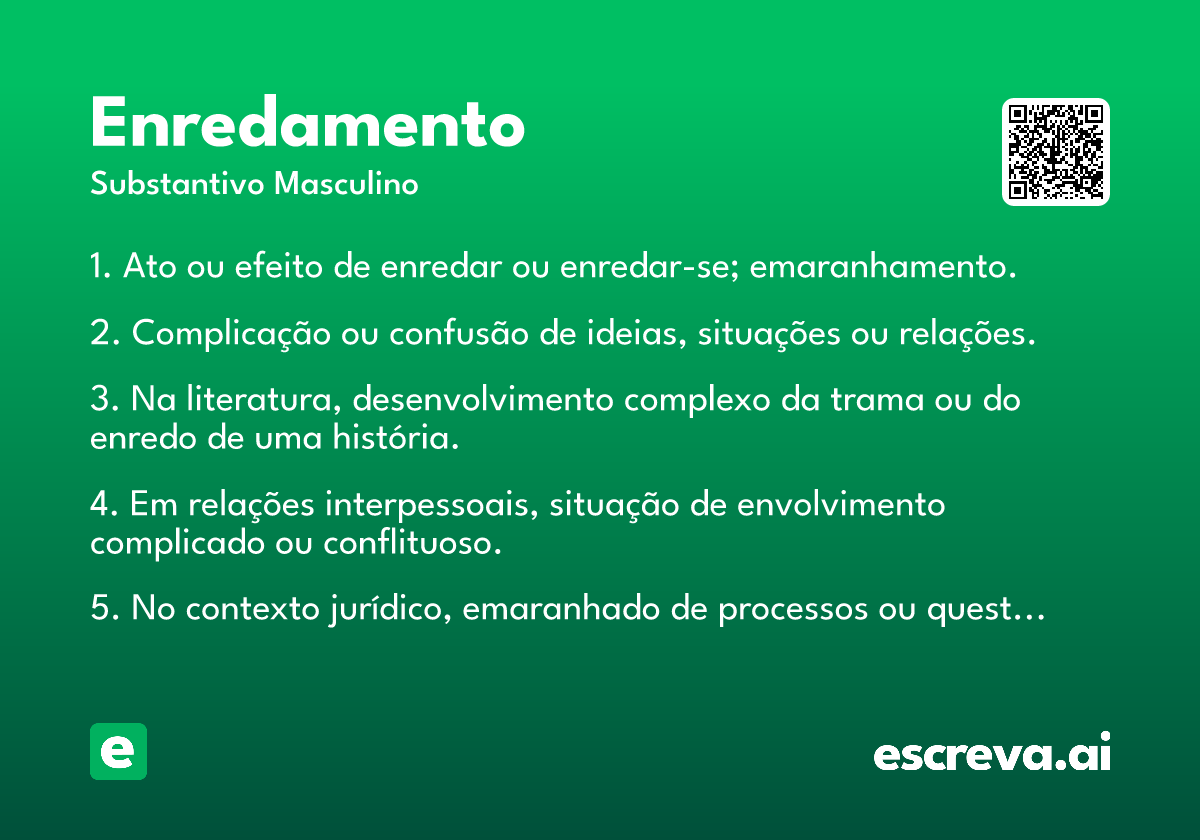 Enredamento
Substantivo Masculino

1. Ato ou efeito de enredar ou enredar-se; emaranhamento.

2. Complicação ou confusão de ideias, situações ou relações.

3. Na literatura, desenvolvimento complexo da trama ou do enredo de uma história.

4. Em relações interpessoais, situação de envolvimento complicado ou conflituoso.

5. No contexto jurídico, emaranhado de processos ou quest…

e

escreva.ai